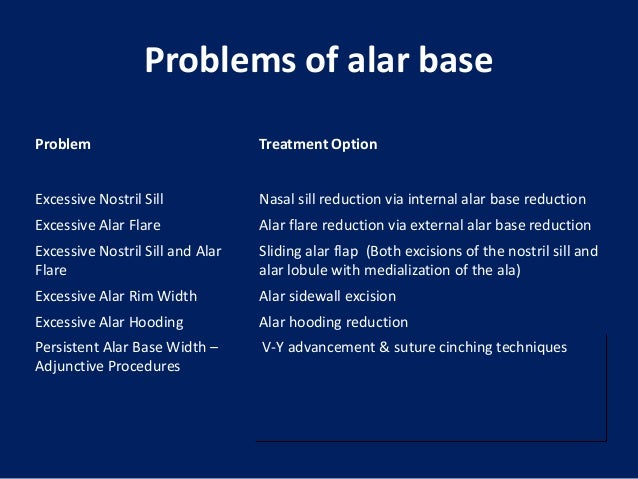 Problems of alar base

| Problem | Treatment Option |
|---|---|
| Excessive Nostril Sill | Nasal sill reduction via internal alar base reduction |
| Excessive Alar Flare | Alar flare reduction via external alar base reduction |
| Excessive Nostril Sill and Alar Flare | Sliding alar flap (Both excisions of the nostril sill and alar lobule with medialization of the ala) |
| Excessive Alar Rim Width | Alar sidewall excision |
| Excessive Alar Hooding | Alar hooding reduction |
| Persistent Alar Base Width – Adjunctive Procedures | V-Y advancement & suture cinching techniques |